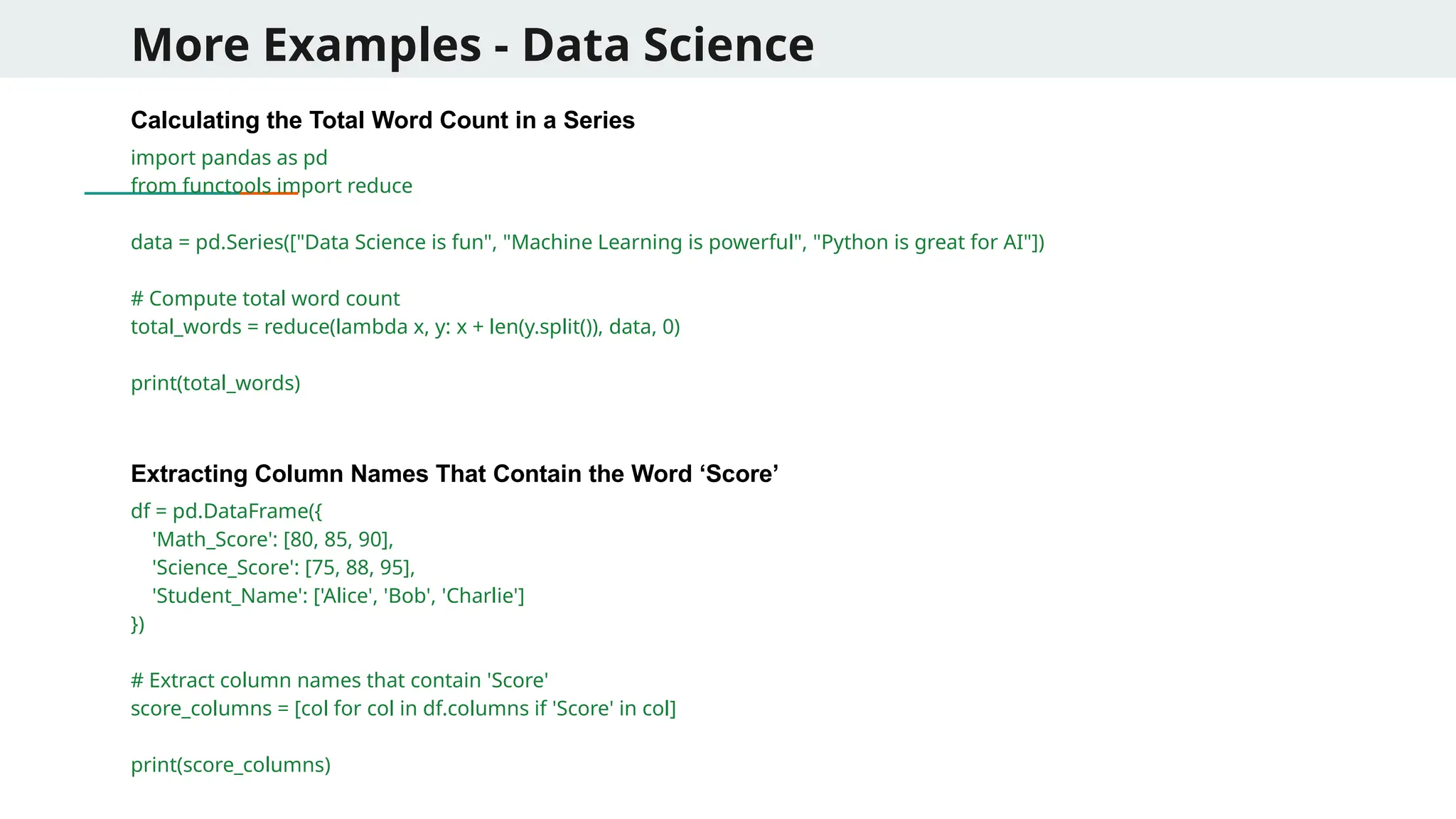 More Examples - Data Science

Calculating the Total Word Count in a Series

import pandas as pd
from functools import reduce

data = pd.Series(["Data Science is fun", "Machine Learning is powerful", "Python is great for AI"])

# Compute total word count
total_words = reduce(lambda x, y: x + len(y.split()), data, 0)

print(total_words)

Extracting Column Names That Contain the Word ‘Score’

df = pd.DataFrame({
'Math_Score': [80, 85, 90],
'Science_Score': [75, 88, 95],
'Student_Name': ['Alice', 'Bob', 'Charlie']
})

# Extract column names that contain 'Score'
score_columns = [col for col in df.columns if 'Score' in col]

print(score_columns)